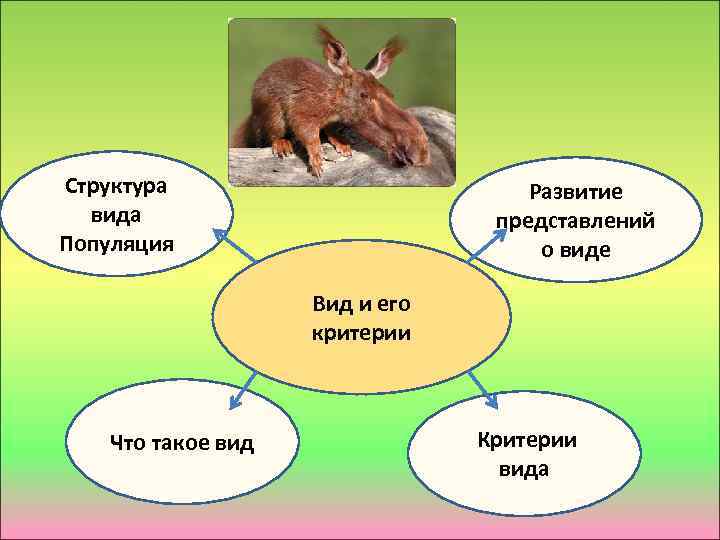 Структура вида Популяция

Развитие представлений о виде

Вид и его критерии

Что такое вид

Критерии вида